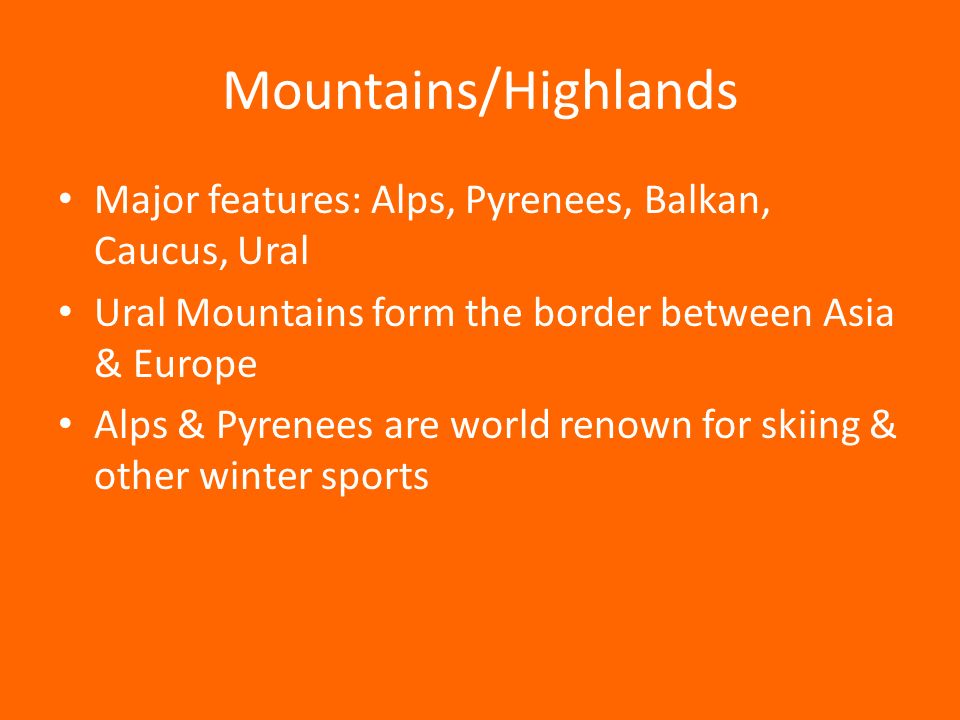 Mountains/Highlands

• Major features: Alps, Pyrenees, Balkan, Caucus, Ural
• Ural Mountains form the border between Asia & Europe
• Alps & Pyrenees are world renown for skiing & other winter sports